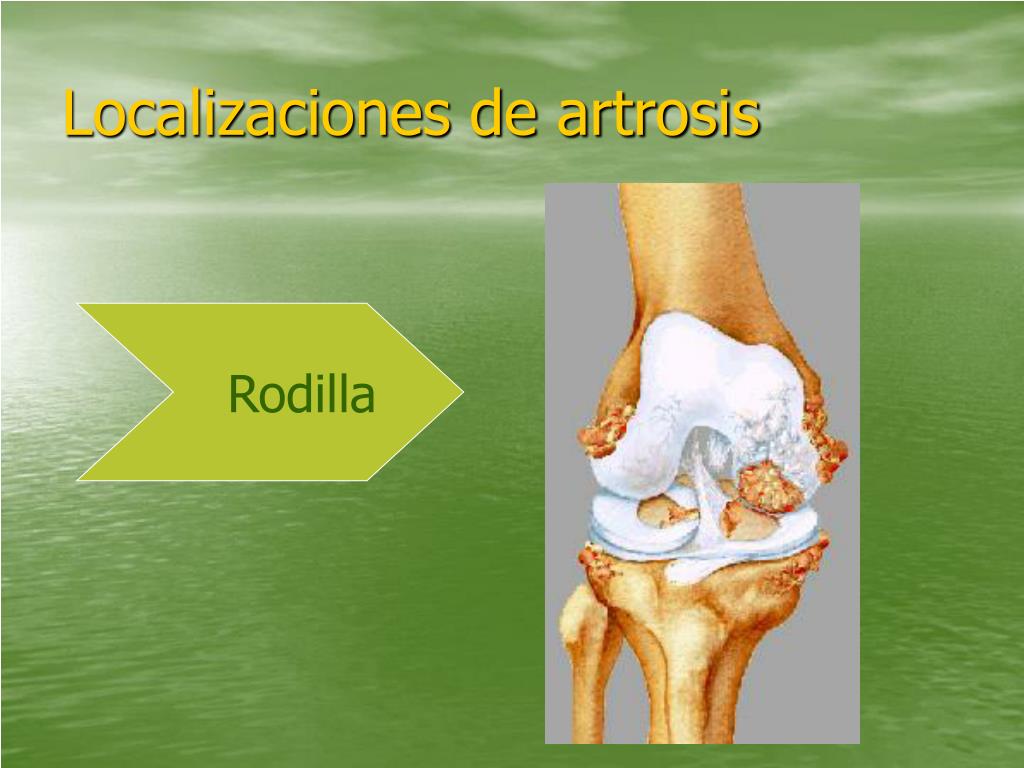 Localizaciones de artrosis

Rodilla